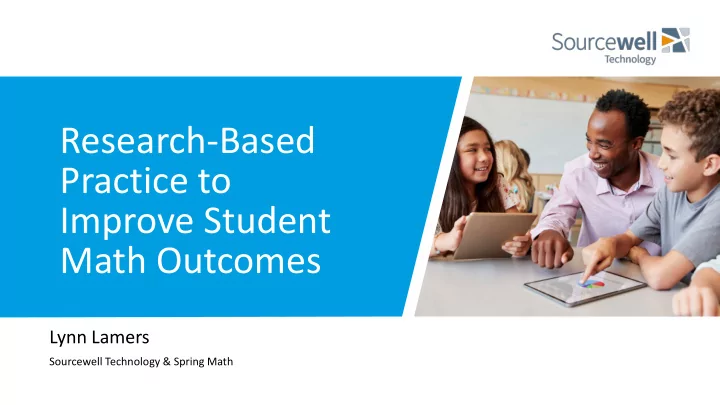 Sourcewell
Technology

Research-Based Practice to Improve Student Math Outcomes

Lynn Lamers

Sourcewell Technology & Spring Math